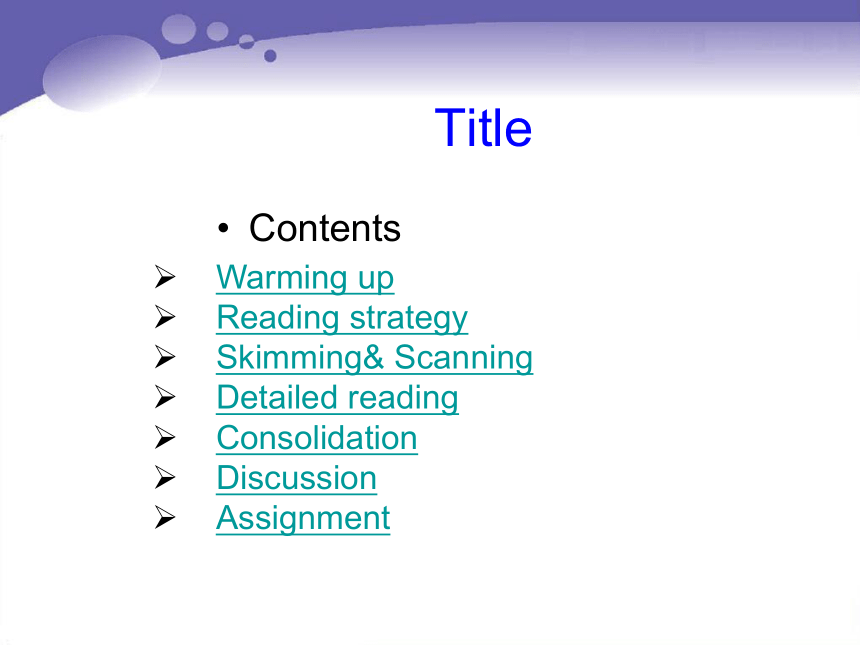 Title

• Contents

➢ Warming up
➢ Reading strategy
➢ Skimming& Scanning
➢ Detailed reading
➢ Consolidation
➢ Discussion
➢ Assignment